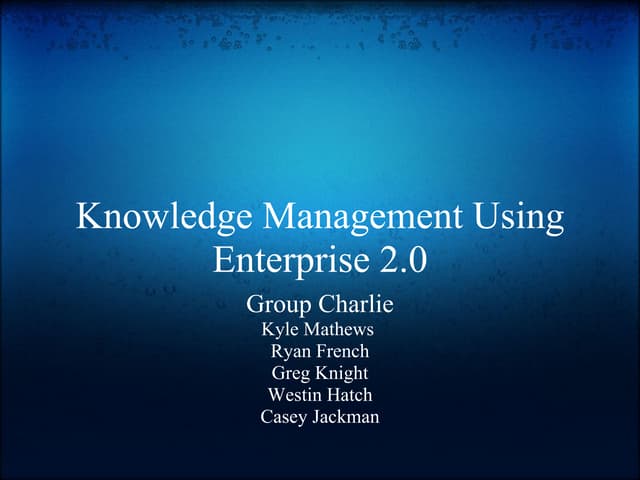 Knowledge Management Using Enterprise 2.0

Group Charlie
Kyle Mathews
Ryan French
Greg Knight
Westin Hatch
Casey Jackman